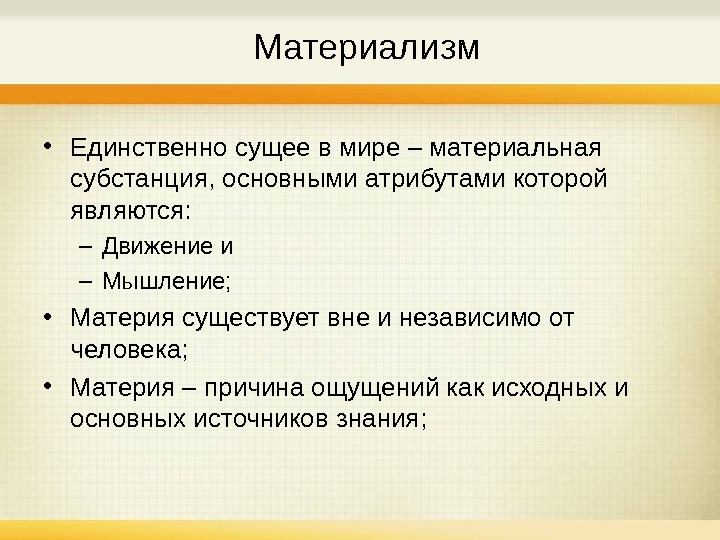 Материализм

• Единственно сущее в мире – материальная субстанция, основными атрибутами которой являются:
– Движение и
– Мышление;
• Материя существует вне и независимо от человека;
• Материя – причина ощущений как исходных и основных источников знания;